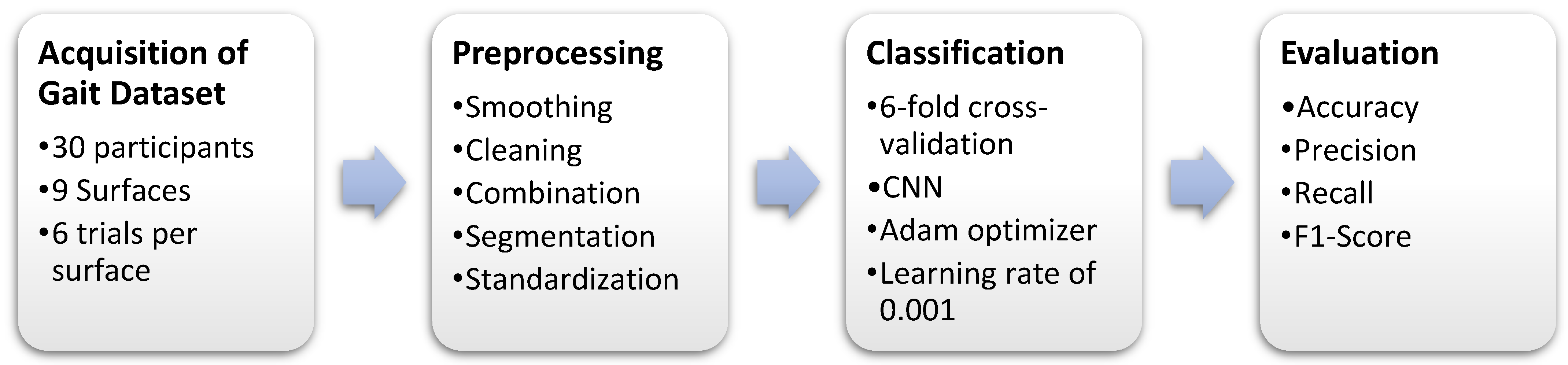 Acquisition of Gait Dataset

•30 participants
•9 Surfaces
•6 trials per surface

Preprocessing

•Smoothing
•Cleaning
•Combination
•Segmentation
•Standardization

Classification

•6-fold cross-validation
•CNN
•Adam optimizer
•Learning rate of 0.001

Evaluation

•Accuracy
•Precision
•Recall
•F1-Score